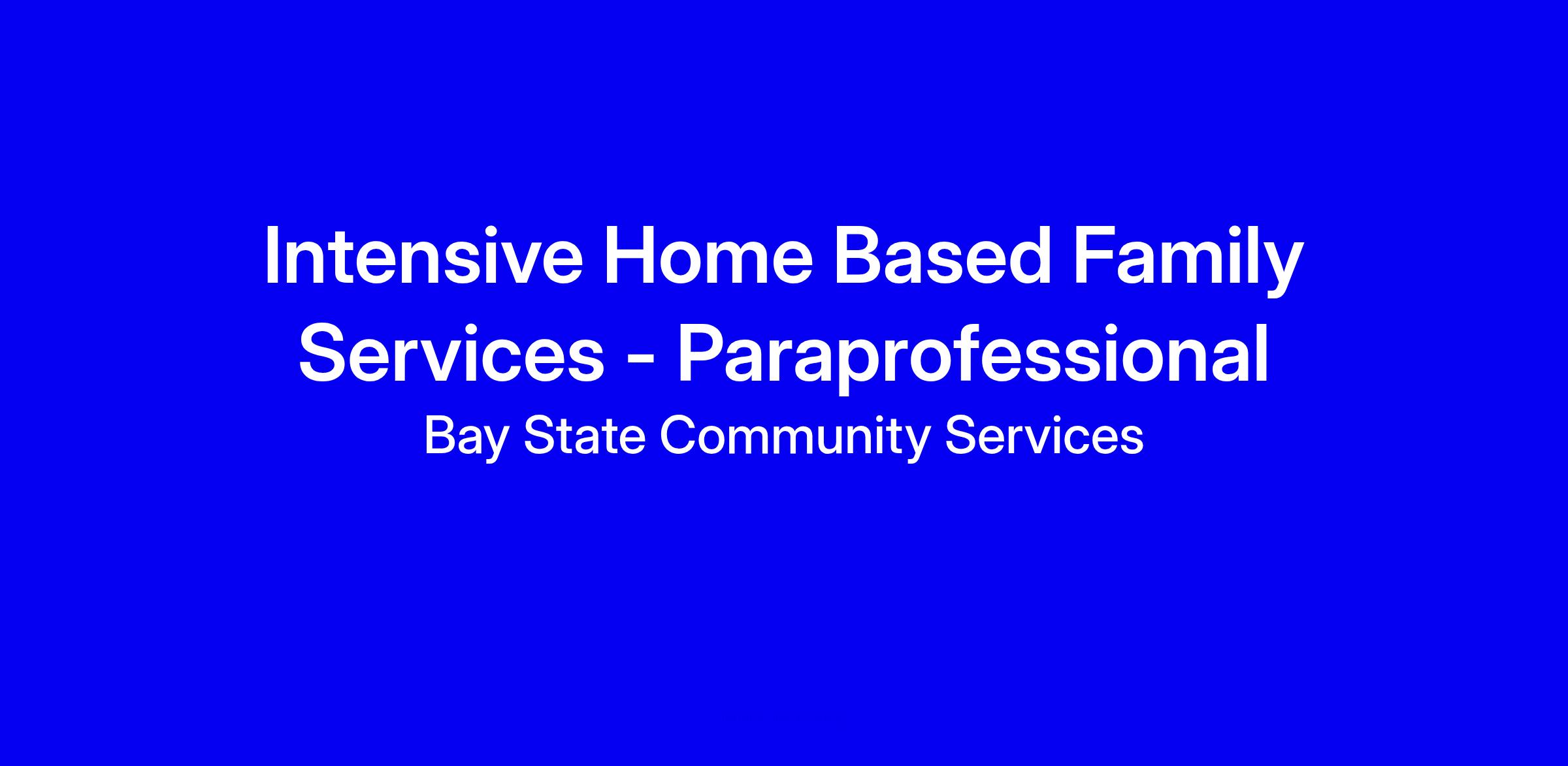 Intensive Home Based Family Services - Paraprofessional

Bay State Community Services